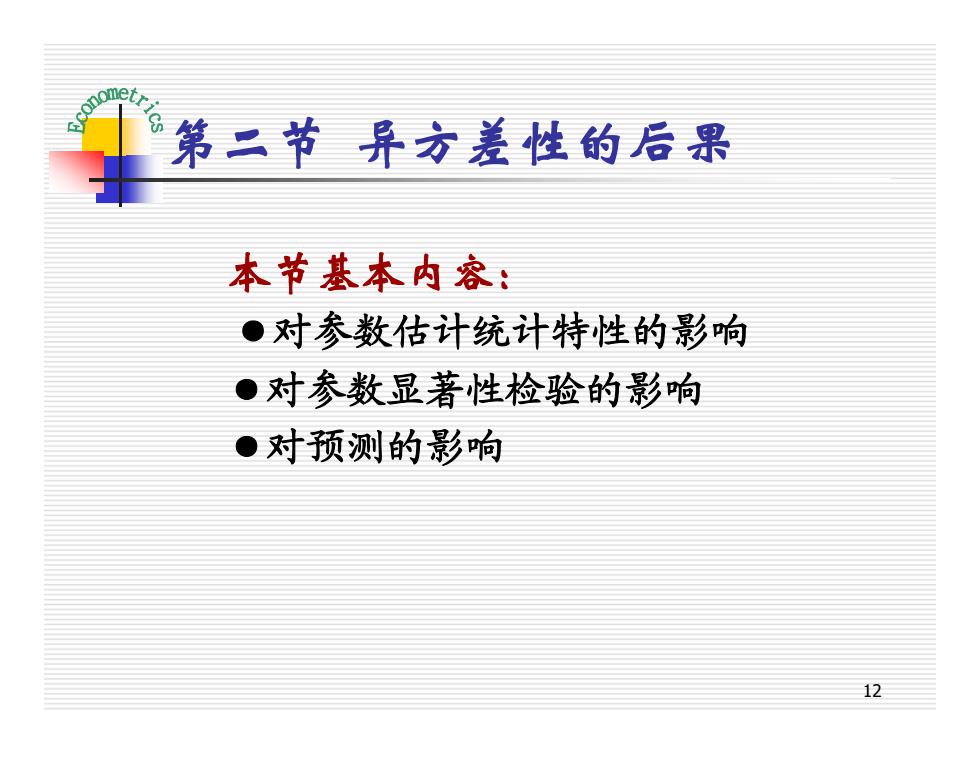 Econometrics

第二节 异方差性的后果

本节基本内容：

●对参数估计统计特性的影响

●对参数显著性检验的影响

●对预测的影响

12